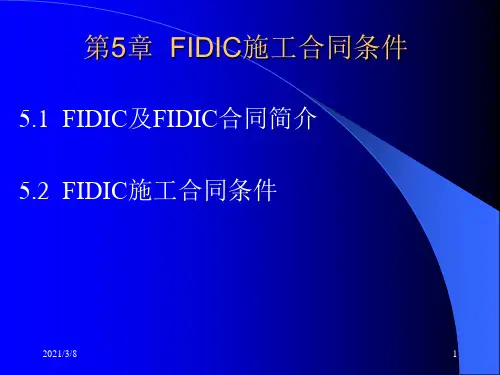 第5章 FIDIC施工合同条件

5.1 FIDIC及FIDIC合同简介

5.2 FIDIC施工合同条件

2021/3/8

1